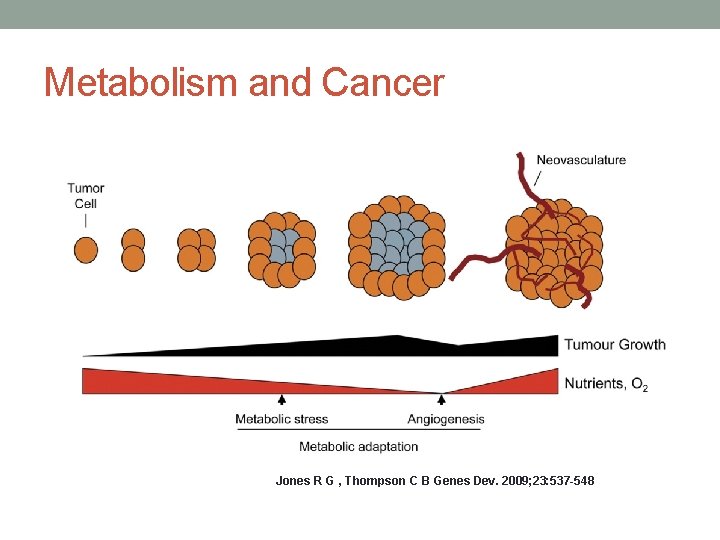 Metabolism and Cancer

Tumor Cell

Neovasculature

Tumour Growth

Nutrients, $O_2$

Metabolic stress

Angiogenesis

Metabolic adaptation

Jones R G , Thompson C B Genes Dev. 2009;23:537-548